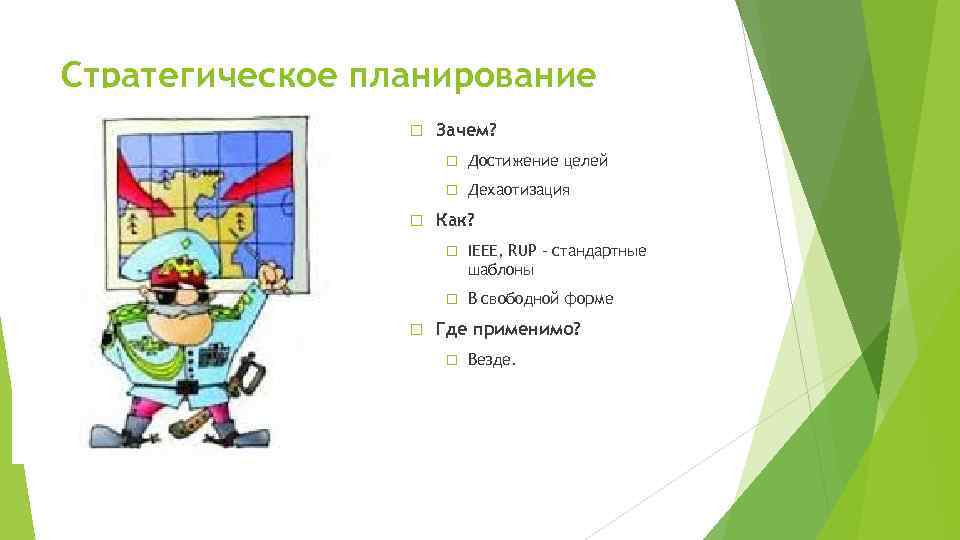 Стратегическое планирование

Зачем?

Достижение целей

Дехаотизация

Как?

IEEE, RUP - стандартные шаблоны

В свободной форме

Где применимо?

Везде.